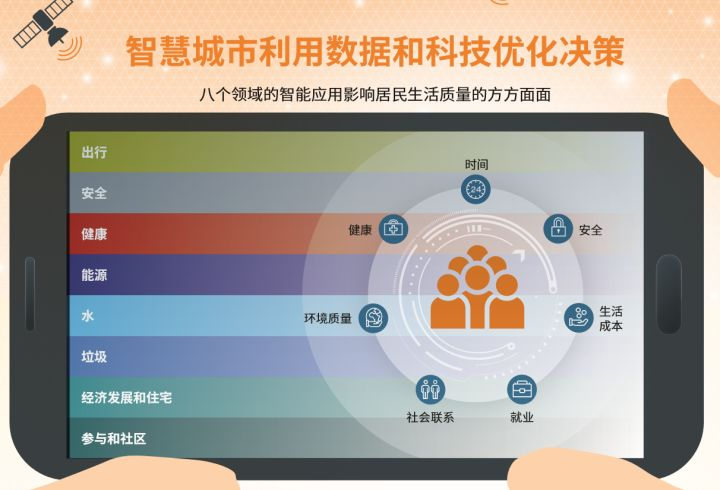 智慧城市利用数据和科技优化决策

八个领域的智能应用影响居民生活质量的方方面面

出行

安全

健康

能源

水

垃圾

经济发展和住宅

参与和社区

时间

24

健康

安全

环境质量

生活成本

社会联系

就业